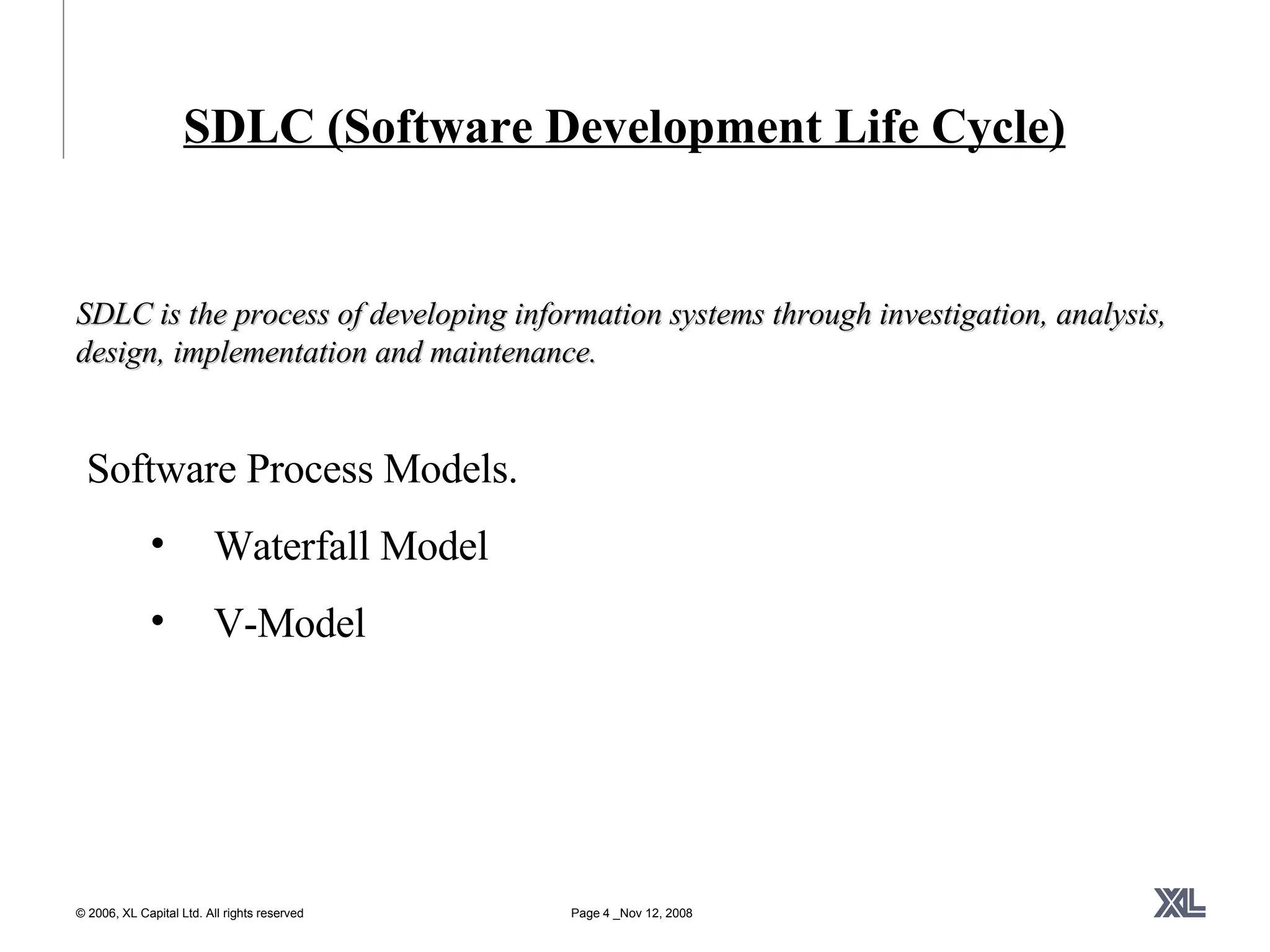 SDLC (Software Development Life Cycle)

SDLC is the process of developing information systems through investigation, analysis, design, implementation and maintenance.

Software Process Models.

• Waterfall Model

• V-Model

© 2006, XL Capital Ltd. All rights reserved

Page 4 _Nov 12, 2008

XL